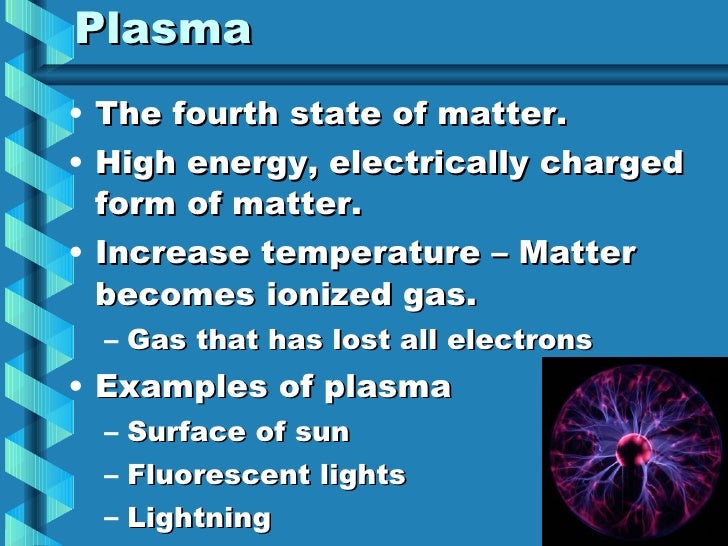 Plasma

• The fourth state of matter.
• High energy, electrically charged form of matter.
• Increase temperature – Matter becomes ionized gas.
– Gas that has lost all electrons
• Examples of plasma
– Surface of sun
– Fluorescent lights
– Lightning